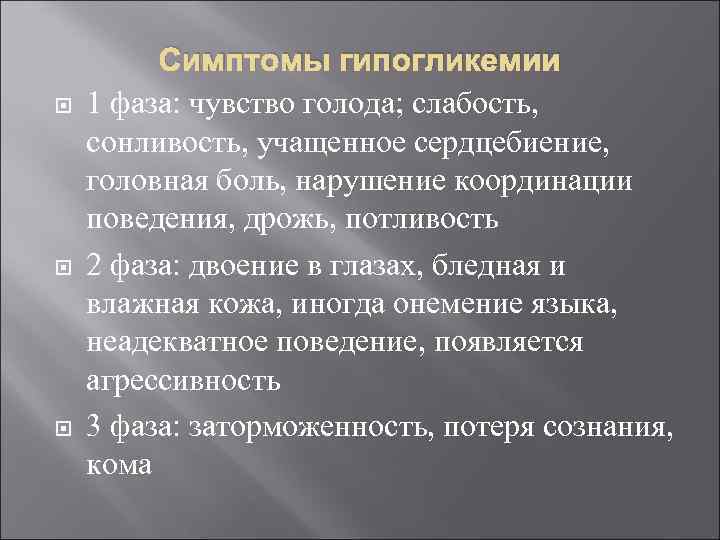 Симптомы гипогликемии

1 фаза: чувство голода; слабость, сонливость, учащенное сердцебиение, головная боль, нарушение координации поведения, дрожь, потливость

2 фаза: двоение в глазах, бледная и влажная кожа, иногда онемение языка, неадекватное поведение, появляется агрессивность

3 фаза: заторможенность, потеря сознания, кома